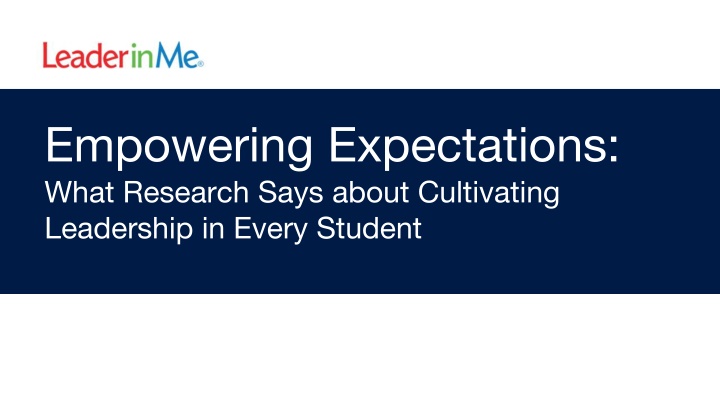 LeaderinMe®

Empowering Expectations:
What Research Says about Cultivating Leadership in Every Student